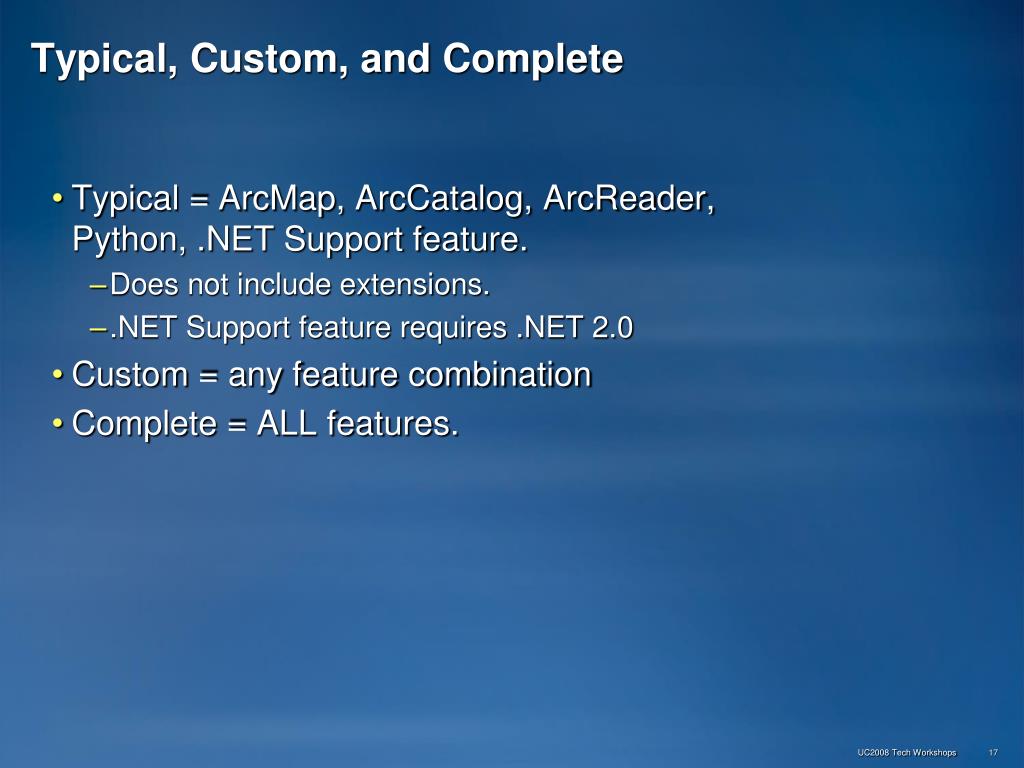 Typical, Custom, and Complete

• Typical = ArcMap, ArcCatalog, ArcReader, Python, .NET Support feature.
– Does not include extensions.
– .NET Support feature requires .NET 2.0
• Custom = any feature combination
• Complete = ALL features.

UC2008 Tech Workshops 17